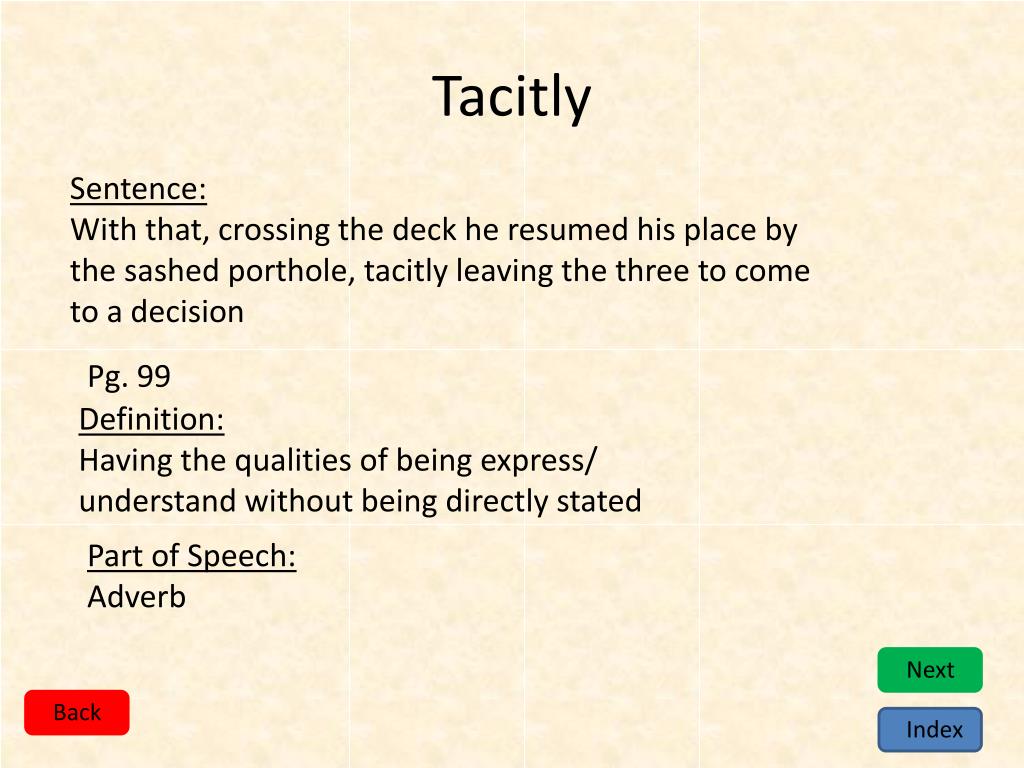 Tacitly

Sentence:
With that, crossing the deck he resumed his place by the sashed porthole, tacitly leaving the three to come to a decision

Pg. 99

Definition:
Having the qualities of being express/ understand without being directly stated

Part of Speech:
Adverb

Next

Back

Index